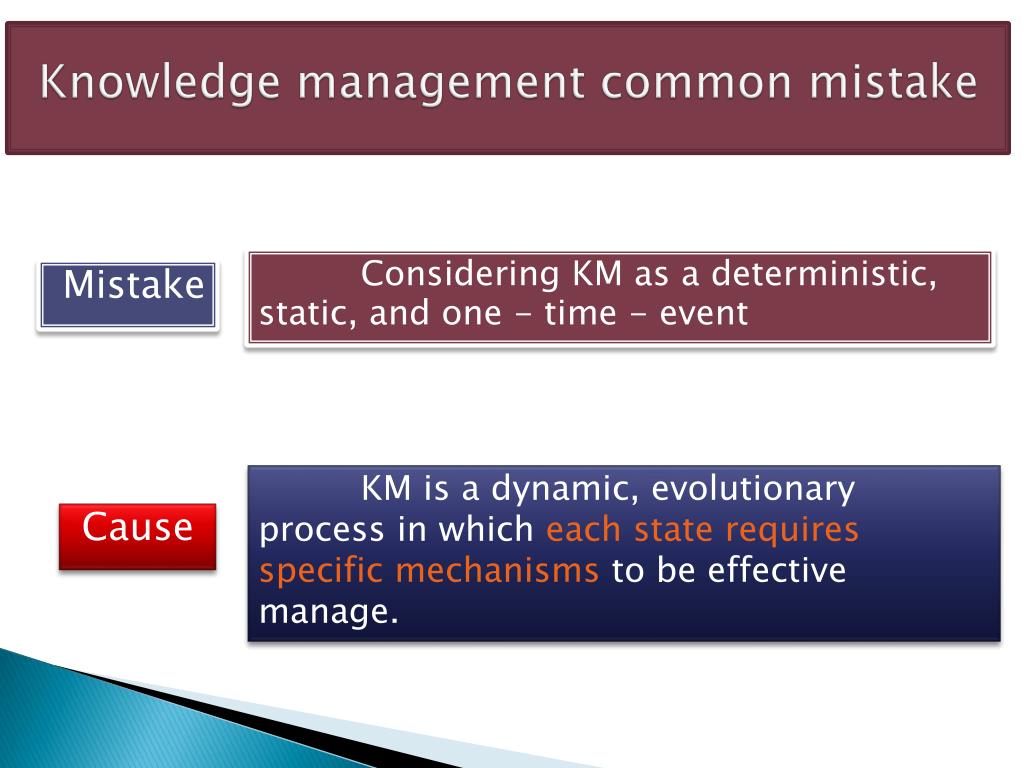 Knowledge management common mistake

Mistake

Considering KM as a deterministic, static, and one - time - event

Cause

KM is a dynamic, evolutionary process in which each state requires specific mechanisms to be effective manage.